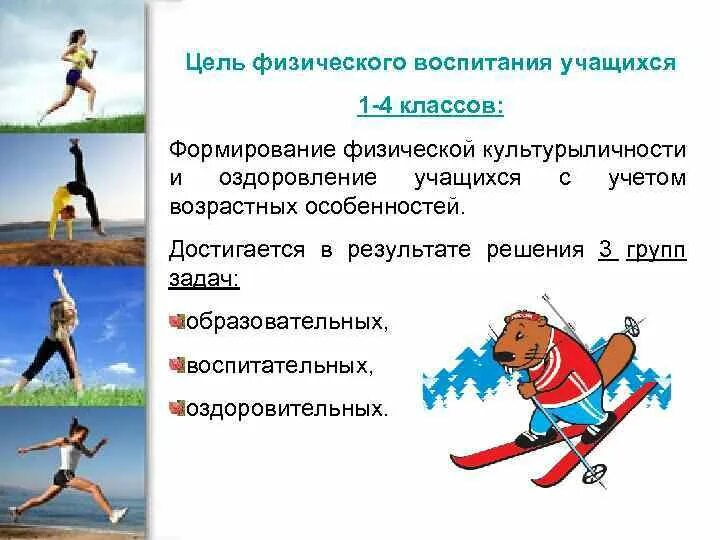 Цель физического воспитания учащихся

1-4 классов:

Формирование физической культурыличности и оздоровление учащихся с учетом возрастных особенностей.

Достигается в результате решения 3 групп задач:

образовательных,

воспитательных,

оздоровительных.